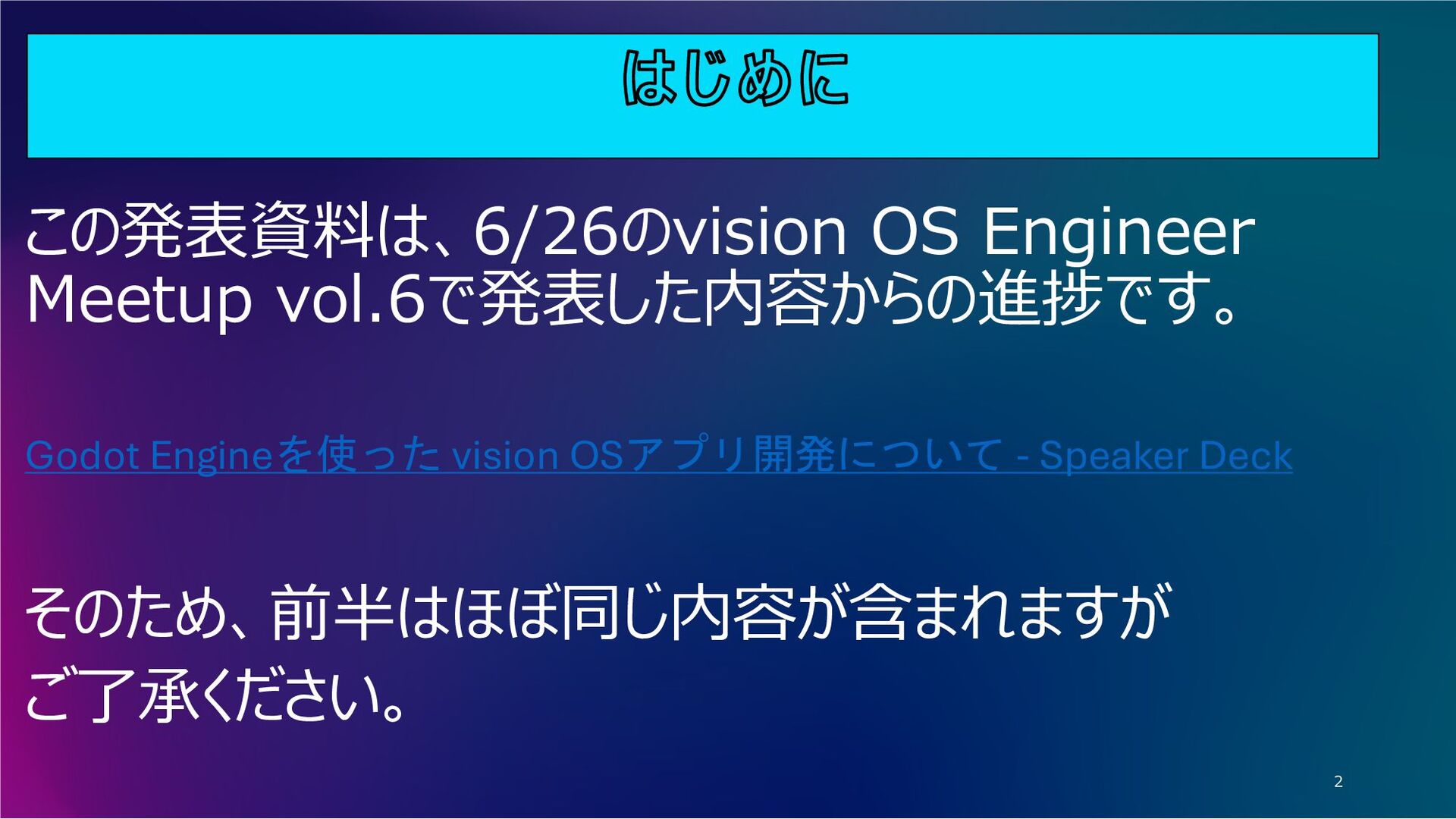 はじめに

この発表資料は、6/26のvision OS Engineer Meetup vol.6で発表した内容からの進捗です。

Godot Engineを使った vision OSアプリ開発について - Speaker Deck

そのため、前半はほぼ同じ内容が含まれますが
ご了承ください。

2